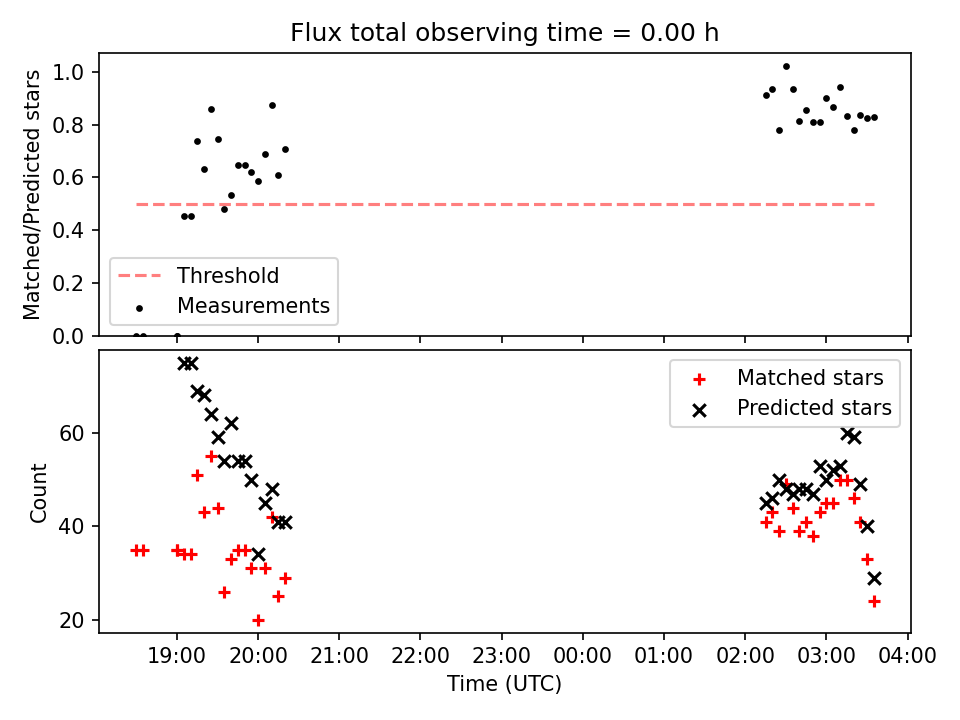 Flux total observing time = 0.00 h

Matched/Predicted stars

1.0
0.8
0.6
0.4
0.2
0.0

Threshold
Measurements

Count

60
40
20

Matched stars
Predicted stars

19:00 20:00 21:00 22:00 23:00 00:00 01:00 02:00 03:00 04:00

Time (UTC)